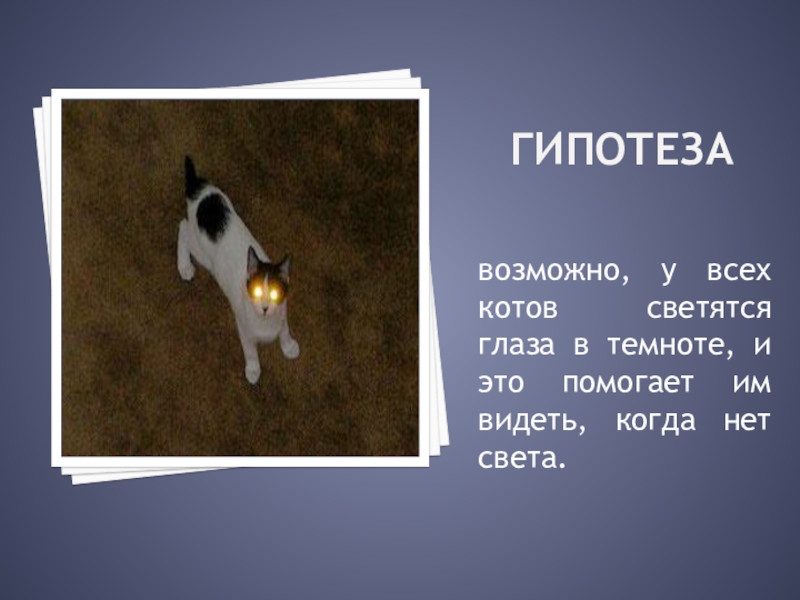 ГИПОТЕЗА

возможно, у всех котов светятся глаза в темноте, и это помогает им видеть, когда нет света.